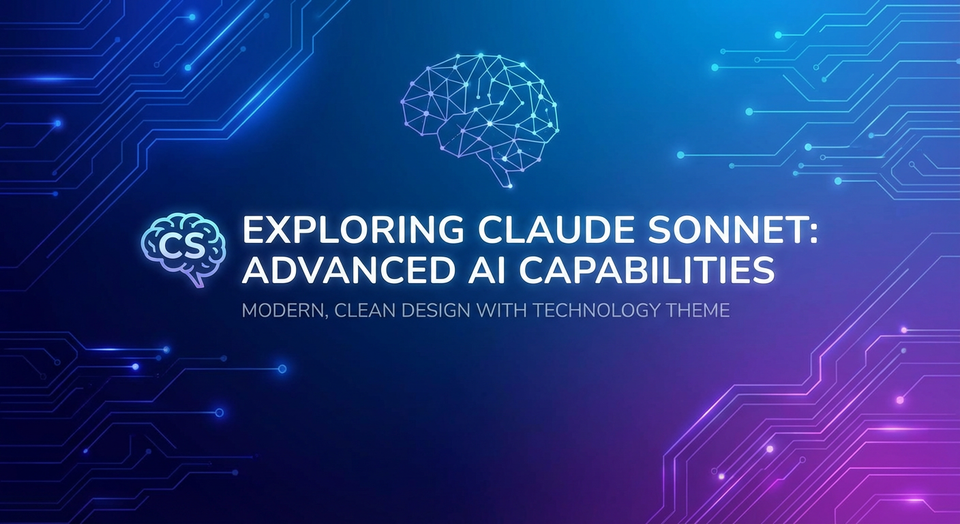 CS

EXPLORING CLAUDE SONNET: ADVANCED AI CAPABILITIES

MODERN, CLEAN DESIGN WITH TECHNOLOGY THEME